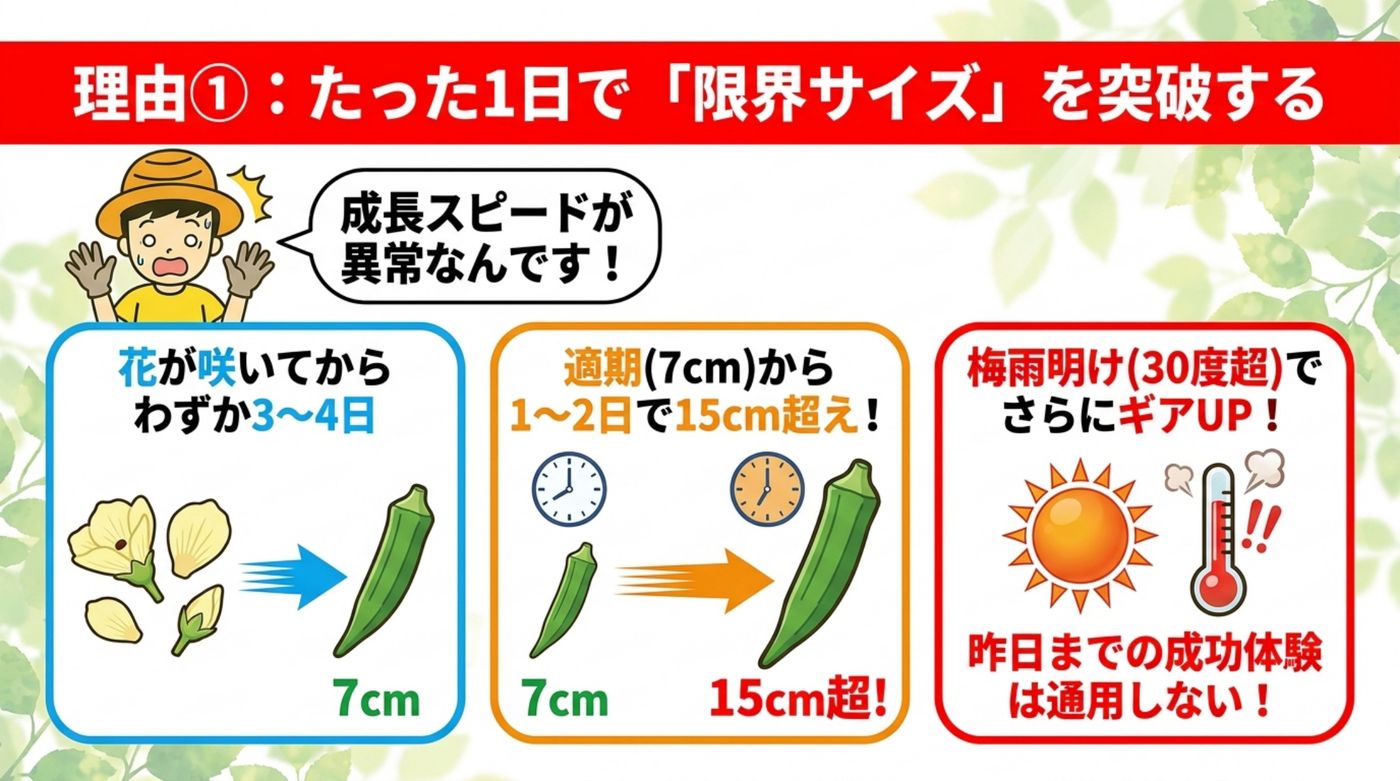 理由①：たった1日で「限界サイズ」を突破する

成長スピードが
異常なんです！

花が咲いてから
わずか3〜4日

7cm

適期(7cm)から
1〜2日で15cm超え！

7cm

15cm超!

梅雨明け(30度超)で
さらにギアUP！

!!

昨日までの成功体験
は通用しない！